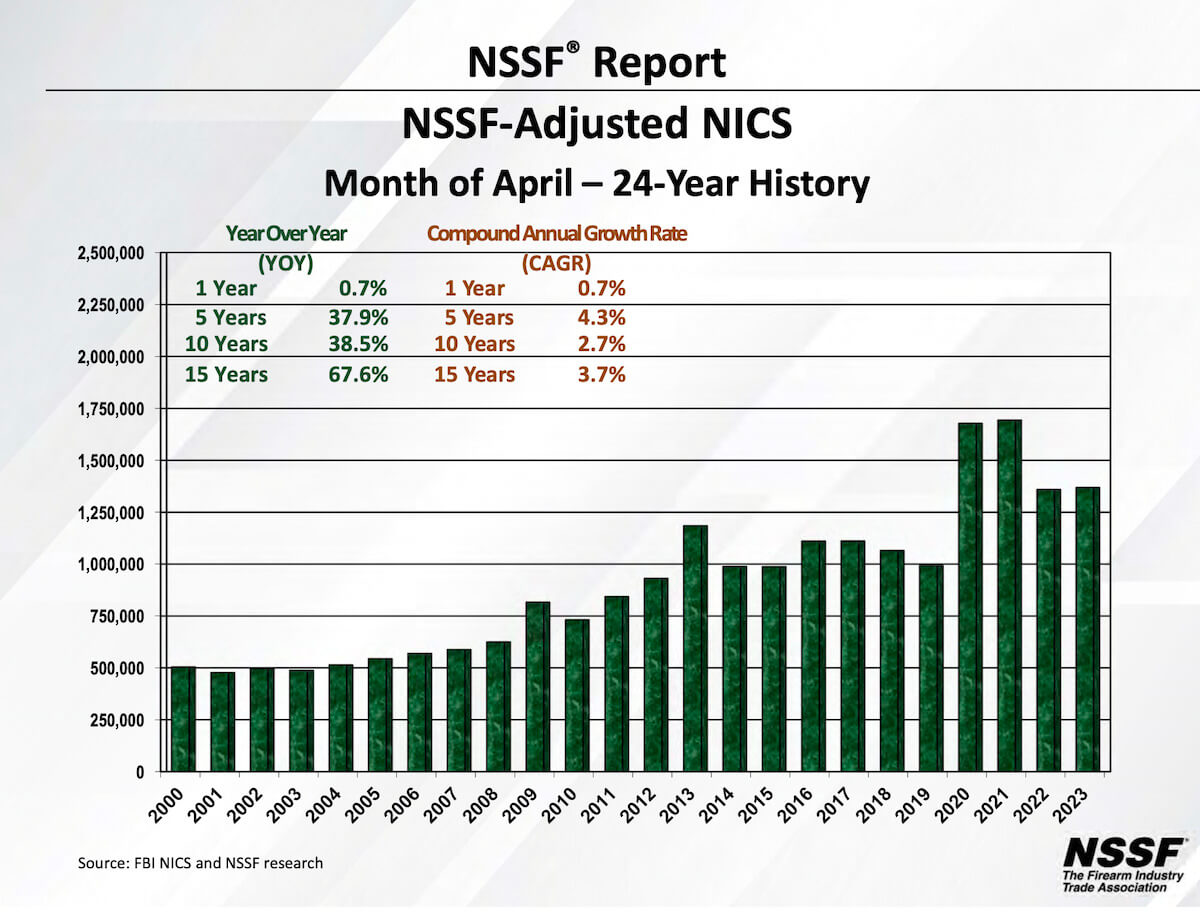 NSSF® Report

NSSF-Adjusted NICS

Month of April – 24-Year History

| Year Over Year (YOY) | | Compound Annual Growth Rate (CAGR) | |
|---|---|---|---|
| 1 Year | 0.7% | 1 Year | 0.7% |
| 5 Years | 37.9% | 5 Years | 4.3% |
| 10 Years | 38.5% | 10 Years | 2.7% |
| 15 Years | 67.6% | 15 Years | 3.7% |

2,500,000
2,250,000
2,000,000
1,750,000
1,500,000
1,250,000
1,000,000
750,000
500,000
250,000
0

2000 2001 2002 2003 2004 2005 2006 2007 2008 2009 2010 2011 2012 2013 2014 2015 2016 2017 2018 2019 2020 2021 2022 2023

Source: FBI NICS and NSSF research

NSSF
The Firearm Industry Trade Association